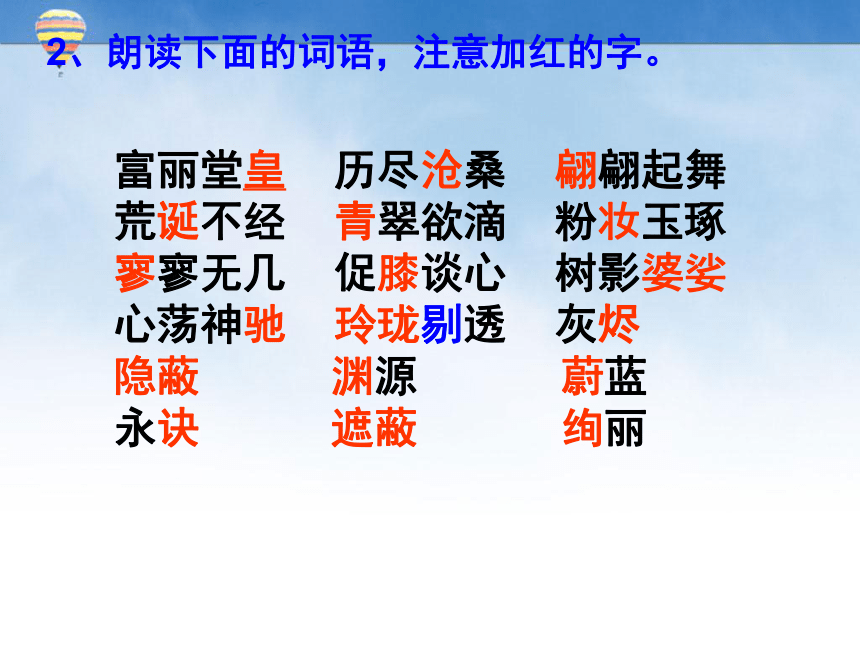 2、朗读下面的词语，注意加红的字。

富丽堂皇
荒诞不经
寥寥无几
心荡神驰
隐蔽
永诀

历尽沧桑
青翠欲滴
促膝谈心
玲珑剔透
渊源
遮蔽

翩翩起舞
粉妆玉琢
树影婆娑
灰烬
蔚蓝
绚丽